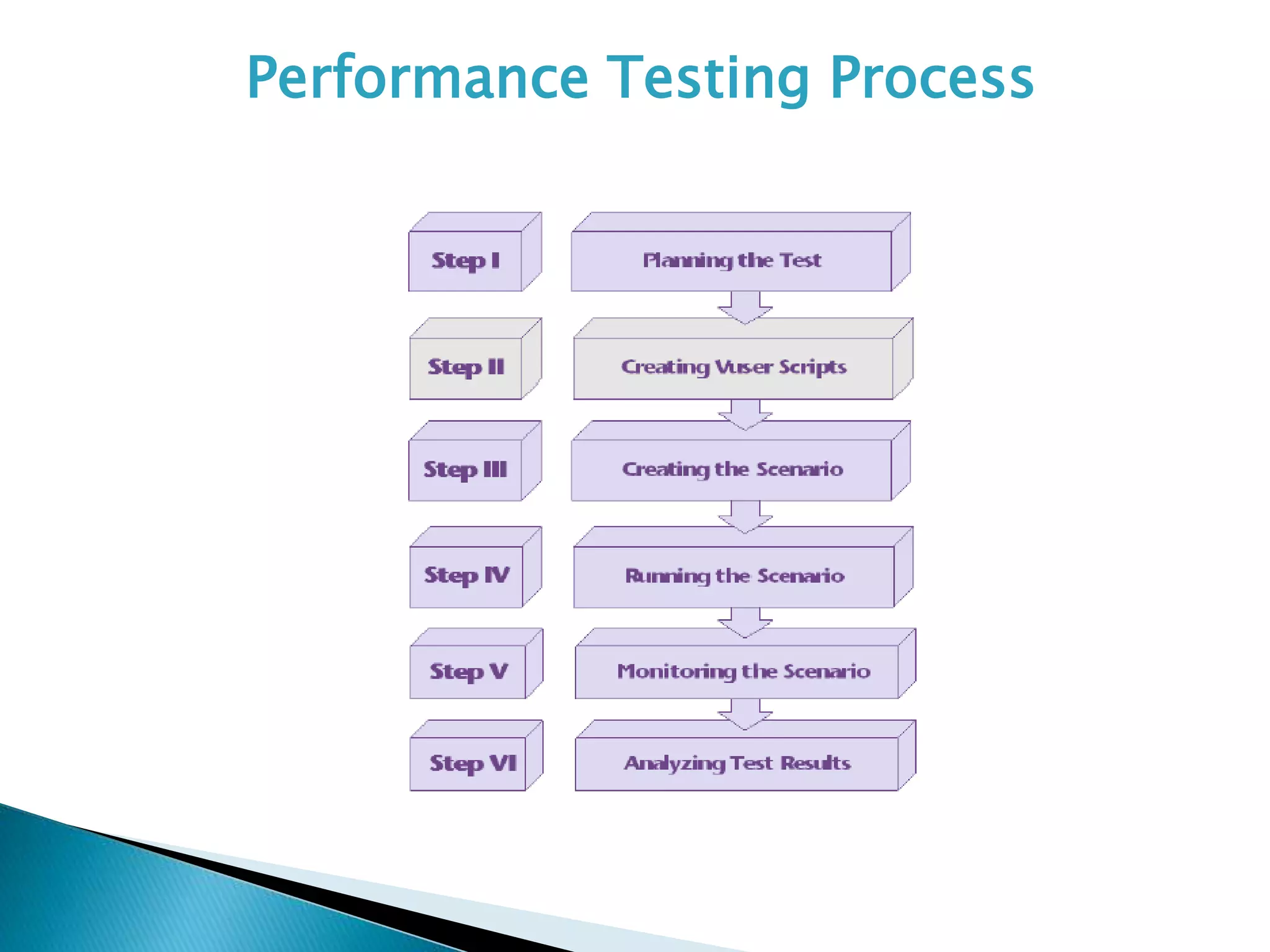 Performance Testing Process

Step I
Planning the Test

Step II
Creating Vuser Scripts

Step III
Creating the Scenario

Step IV
Running the Scenario

Step V
Monitoring the Scenario

Step VI
Analyzing Test Results